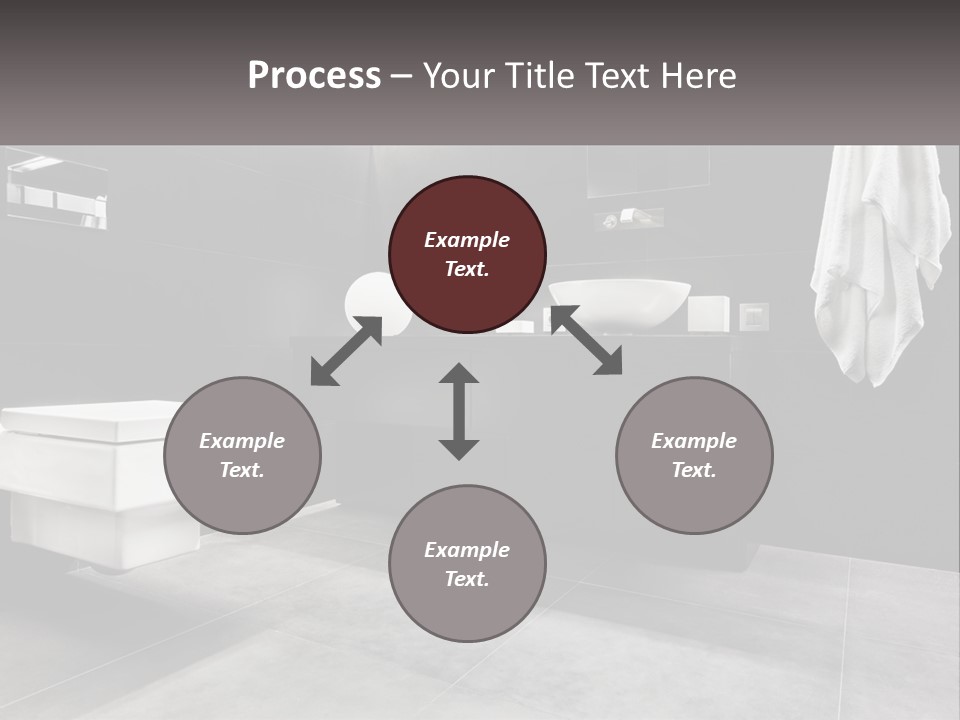 Process – Your Title Text Here

Example Text.

Example Text.

Example Text.

Example Text.